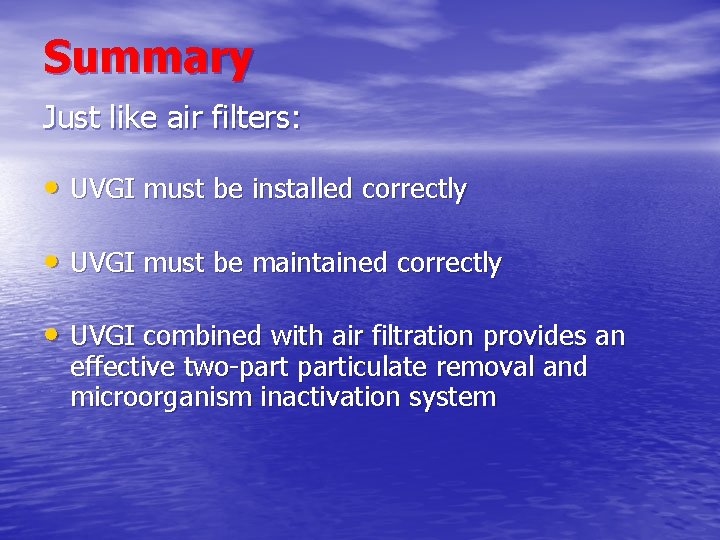 Summary

Just like air filters:

• UVGI must be installed correctly

• UVGI must be maintained correctly

• UVGI combined with air filtration provides an effective two-part particulate removal and microorganism inactivation system